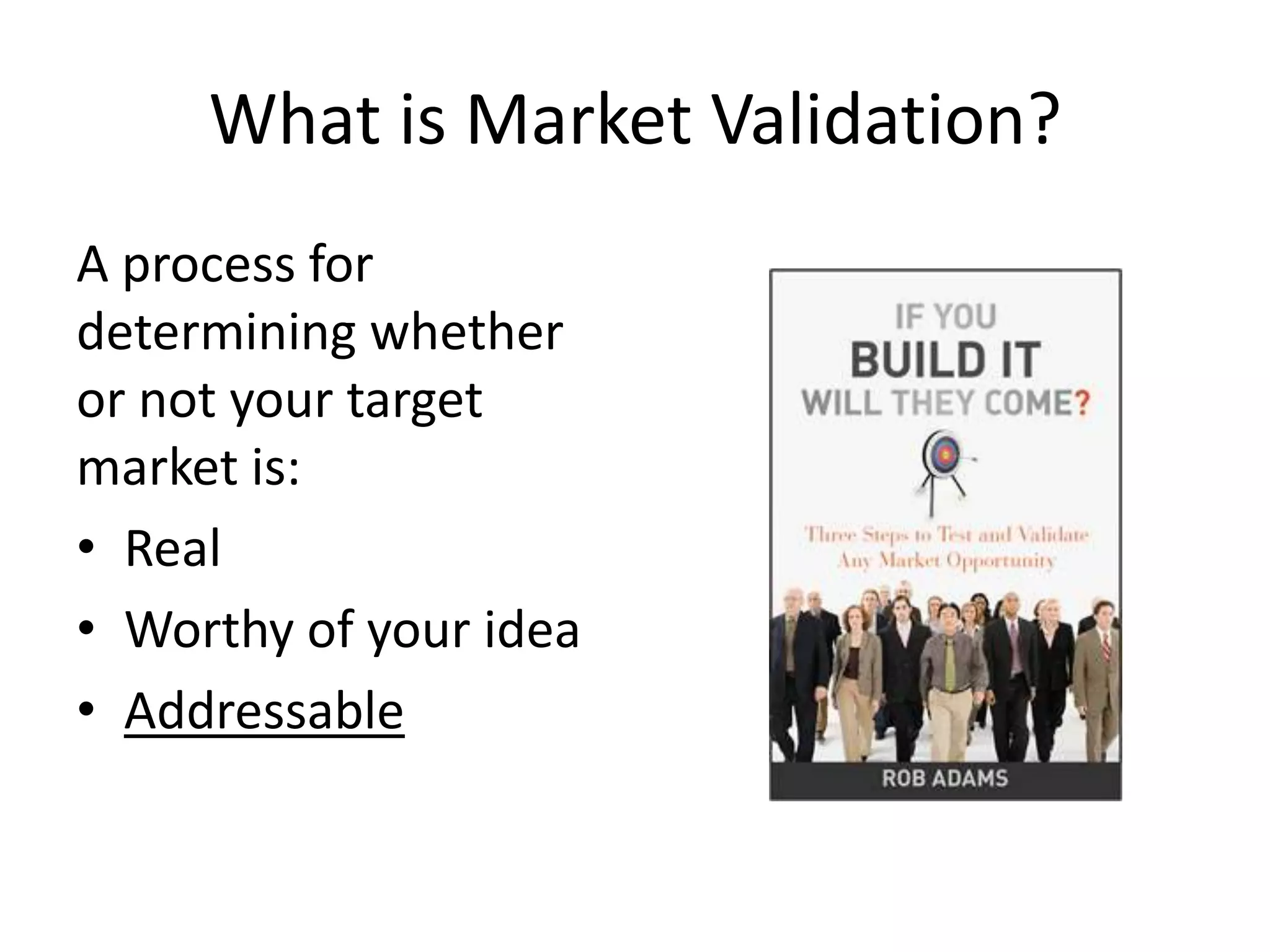 What is Market Validation?

A process for determining whether or not your target market is:

• Real
• Worthy of your idea
• Addressable

IF YOU
BUILD IT
WILL THEY COME?

Three Steps to Test and Validate Any Market Opportunity

ROB ADAMS